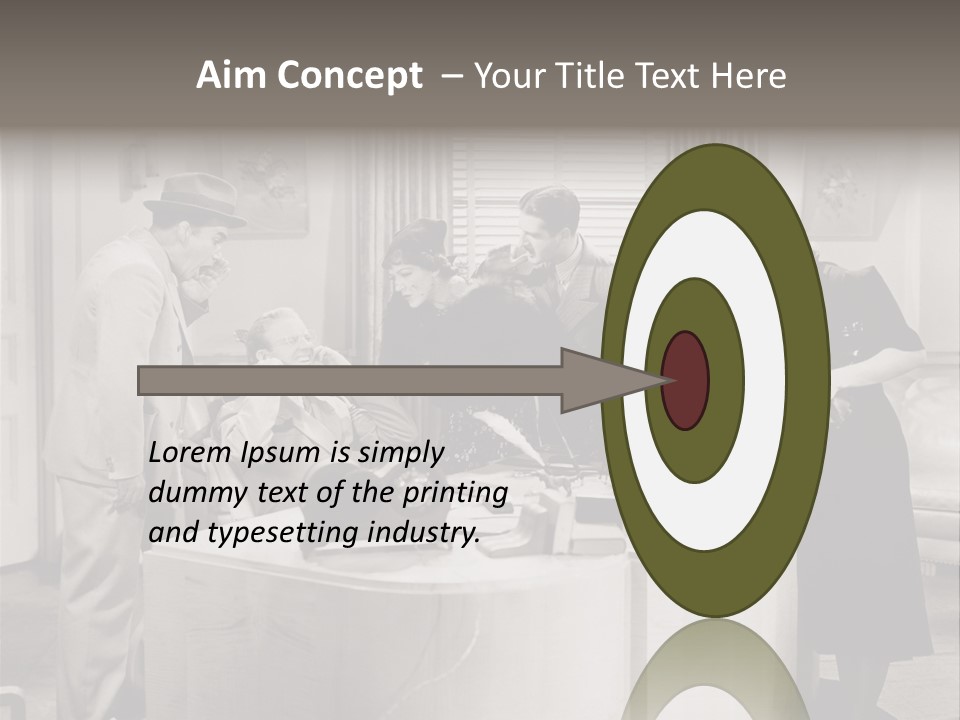 Aim Concept – Your Title Text Here

Lorem Ipsum is simply dummy text of the printing and typesetting industry.